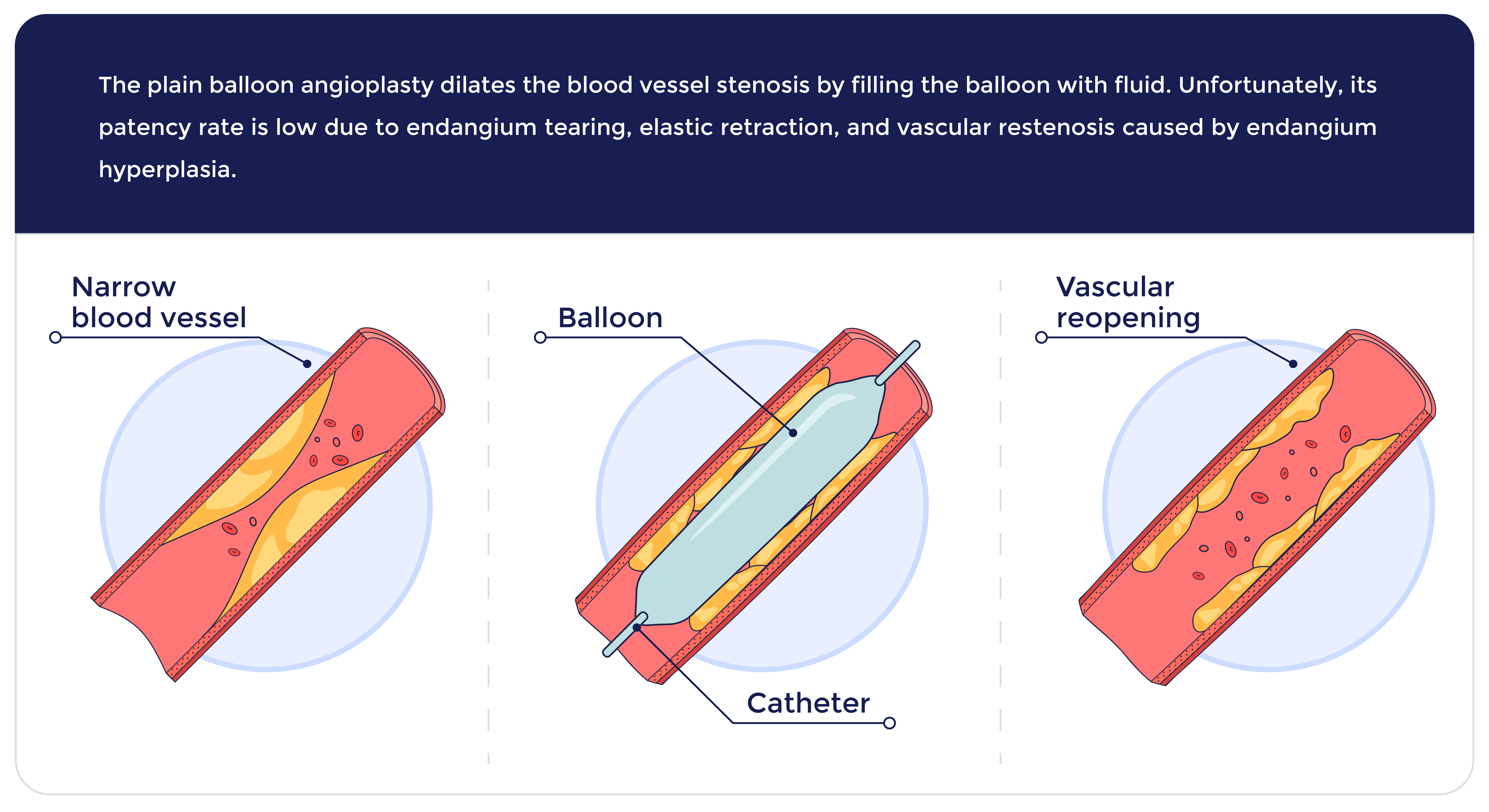 The plain balloon angioplasty dilates the blood vessel stenosis by filling the balloon with fluid. Unfortunately, its patency rate is low due to endangium tearing, elastic retraction, and vascular restenosis caused by endangium hyperplasia.

Narrow blood vessel

Balloon

Catheter

Vascular reopening